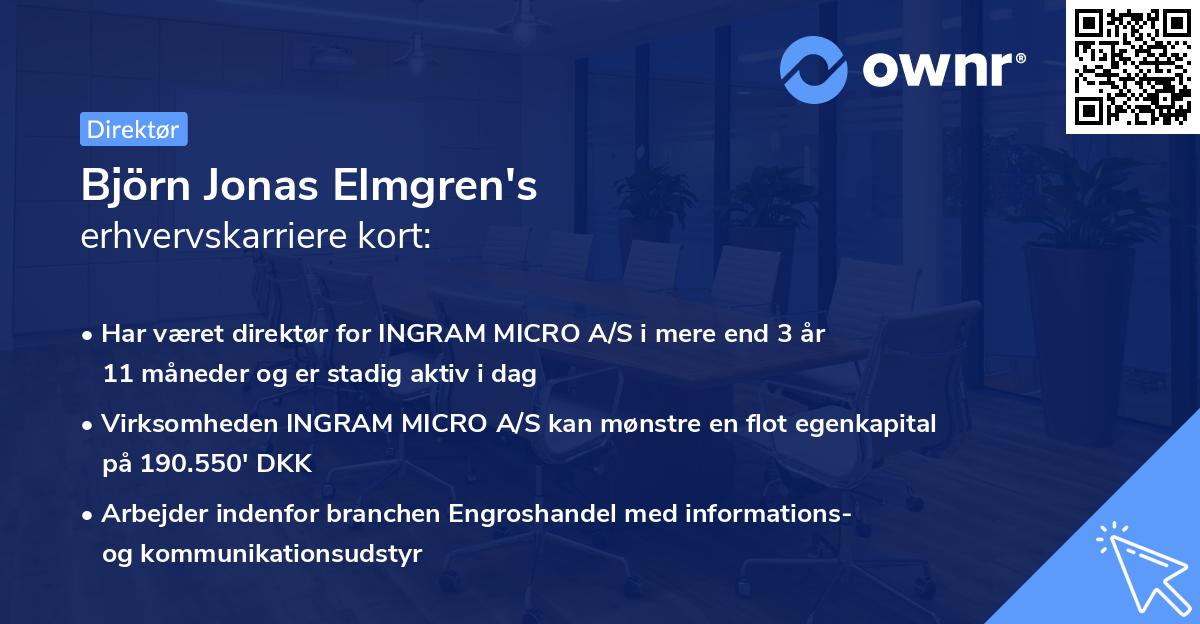 ownr®

Direktør

Björn Jonas Elmgren's
erhvervskarriere kort:

• Har været direktør for INGRAM MICRO A/S i mere end 3 år 11 måneder og er stadig aktiv i dag

• Virksomheden INGRAM MICRO A/S kan mønstre en flot egenkapital på 190.550' DKK

• Arbejder indenfor branchen Engroshandel med informations- og kommunikationsudstyr